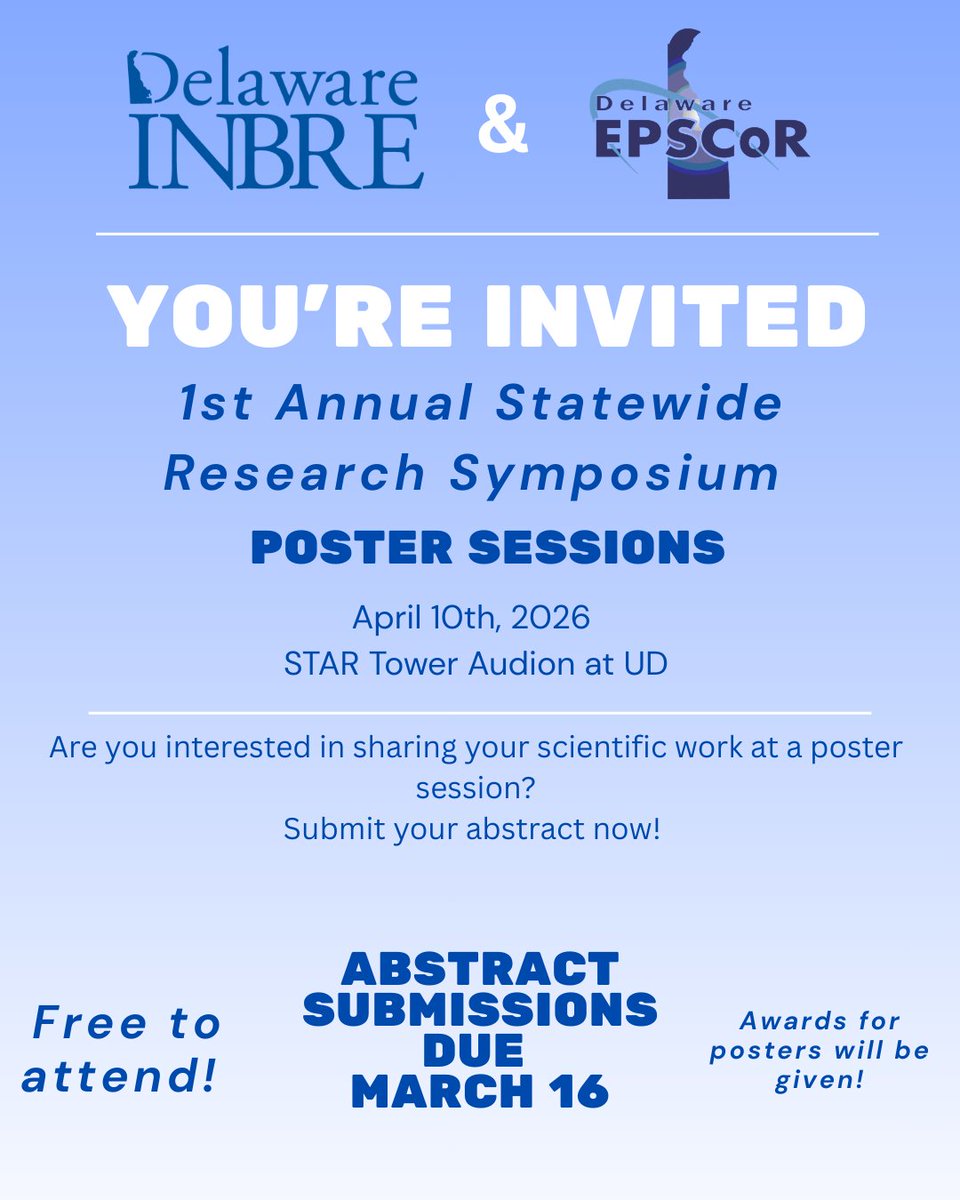 Delaware INBRE

&

Delaware EPSCoR

YOU'RE INVITED

1st Annual Statewide Research Symposium

POSTER SESSIONS

April 10th, 2026
STAR Tower Audion at UD

Are you interested in sharing your scientific work at a poster session?
Submit your abstract now!

Free to attend!

ABSTRACT SUBMISSIONS DUE MARCH 16

Awards for posters will be given!